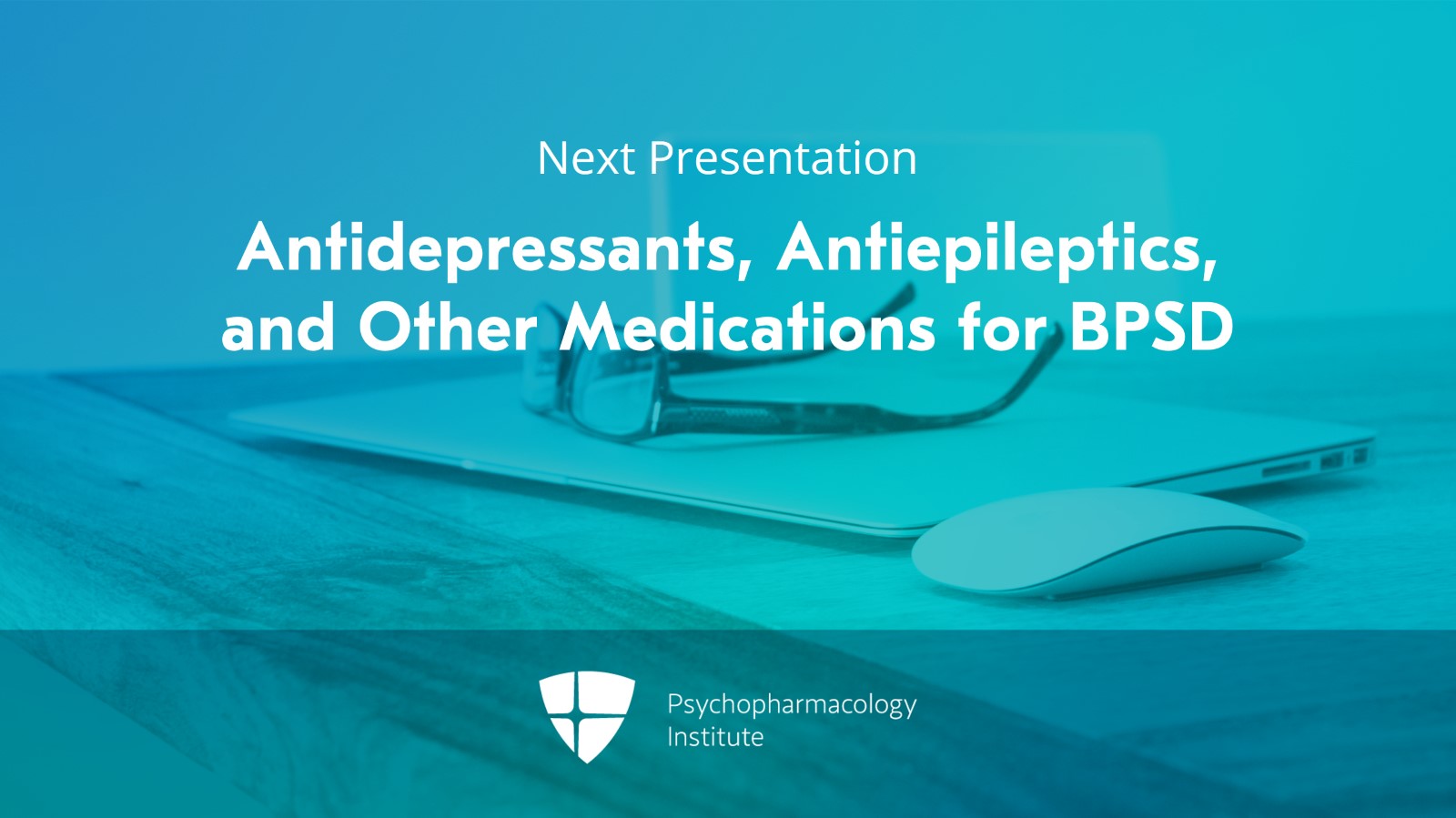 Next Presentation

Antidepressants, Antiepileptics, and Other Medications for BPSD

Psychopharmacology Institute